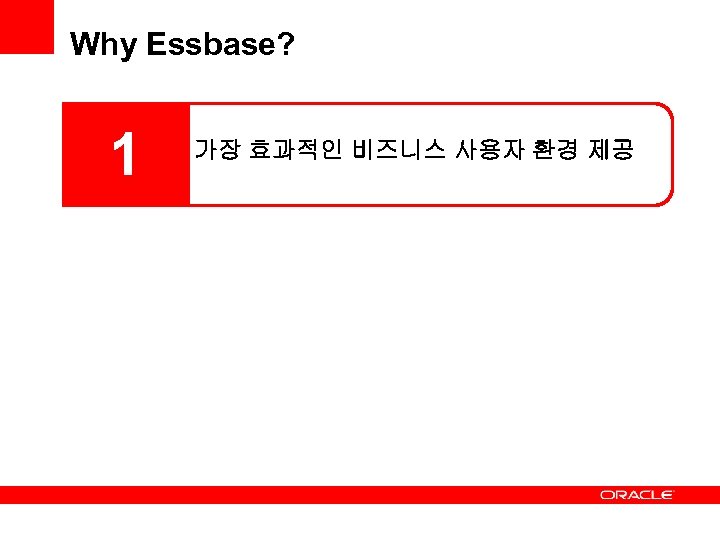 Why Essbase?

1

가장 효과적인 비즈니스 사용자 환경 제공

ORACLE